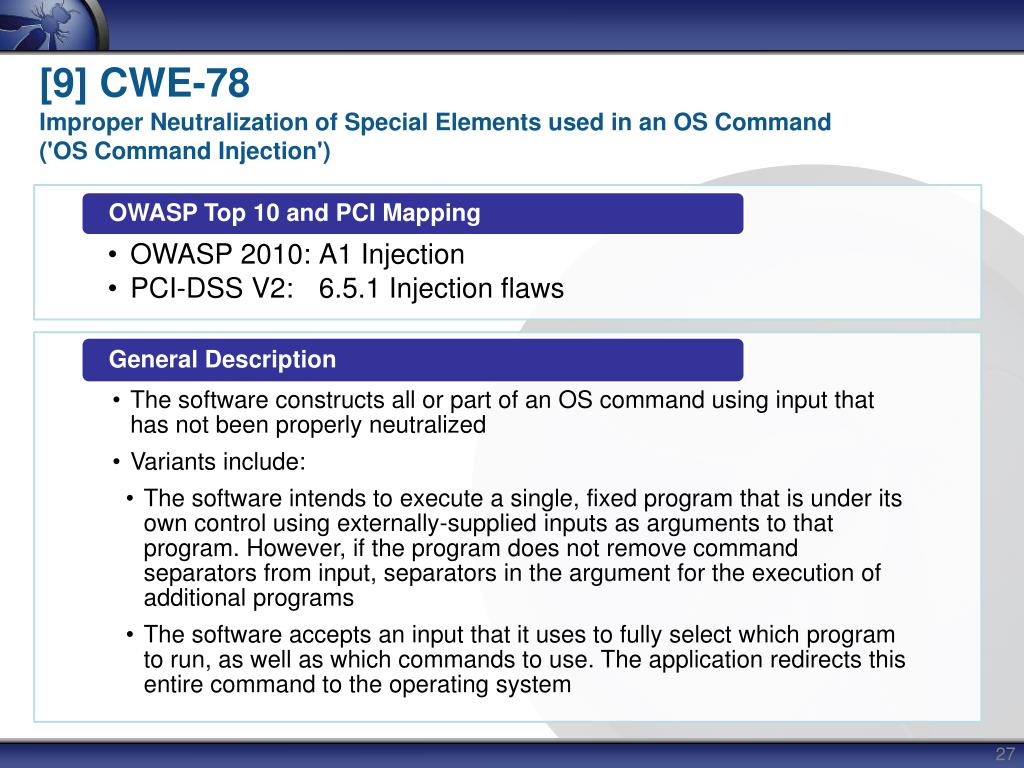 [9] CWE-78

Improper Neutralization of Special Elements used in an OS Command ('OS Command Injection')

OWASP Top 10 and PCI Mapping

• OWASP 2010: A1 Injection
• PCI-DSS V2: 6.5.1 Injection flaws

General Description

• The software constructs all or part of an OS command using input that has not been properly neutralized
• Variants include:
• The software intends to execute a single, fixed program that is under its own control using externally-supplied inputs as arguments to that program. However, if the program does not remove command separators from input, separators in the argument for the execution of additional programs
• The software accepts an input that it uses to fully select which program to run, as well as which commands to use. The application redirects this entire command to the operating system

27